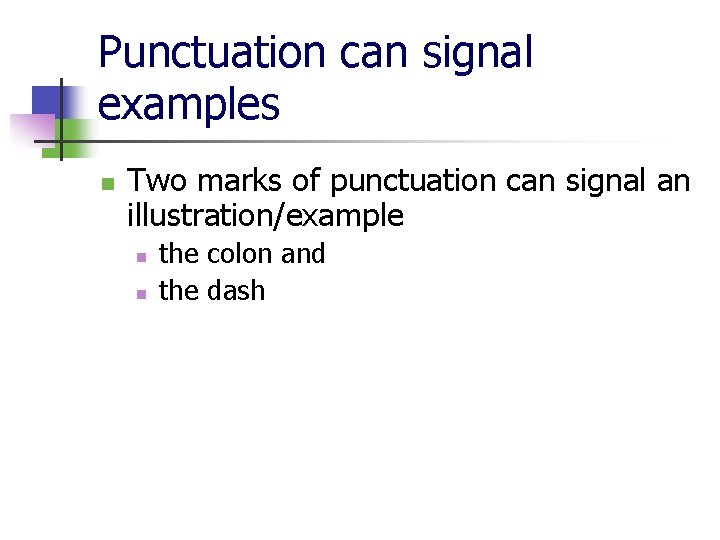 Punctuation can signal examples

Two marks of punctuation can signal an illustration/example

the colon and

the dash